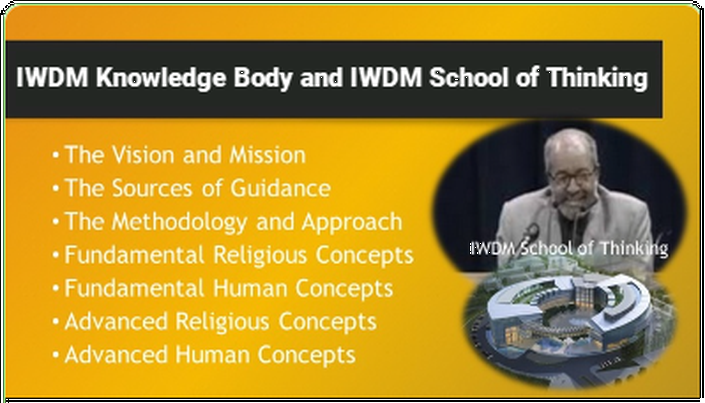 IWDM Knowledge Body and IWDM School of Thinking

• The Vision and Mission
• The Sources of Guidance
• The Methodology and Approach
• Fundamental Religious Concepts
• Fundamental Human Concepts
• Advanced Religious Concepts
• Advanced Human Concepts

IWDM School of Thinking